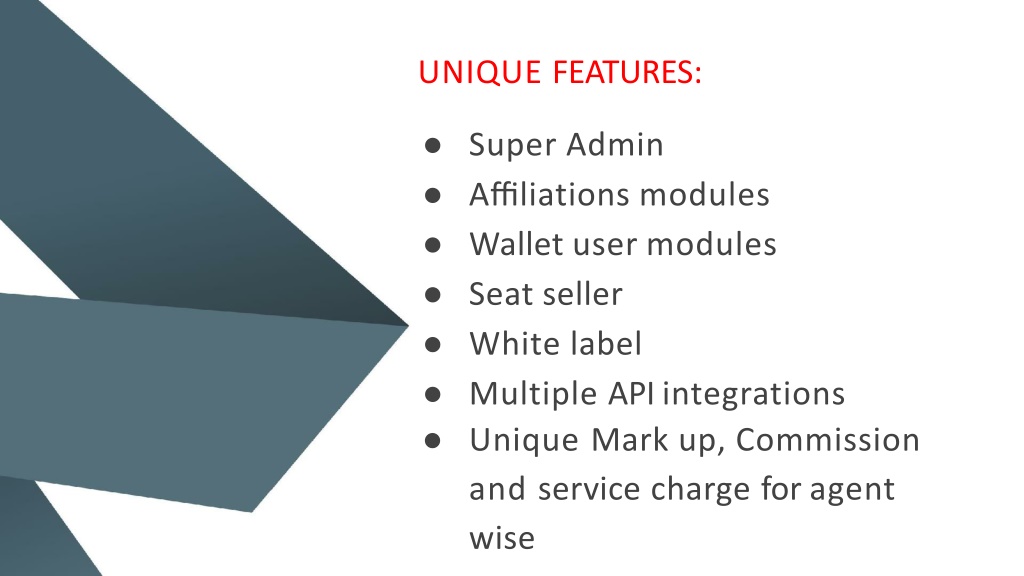 UNIQUE FEATURES:

● Super Admin
● Affiliations modules
● Wallet user modules
● Seat seller
● White label
● Multiple API integrations
● Unique Mark up, Commission and service charge for agent wise